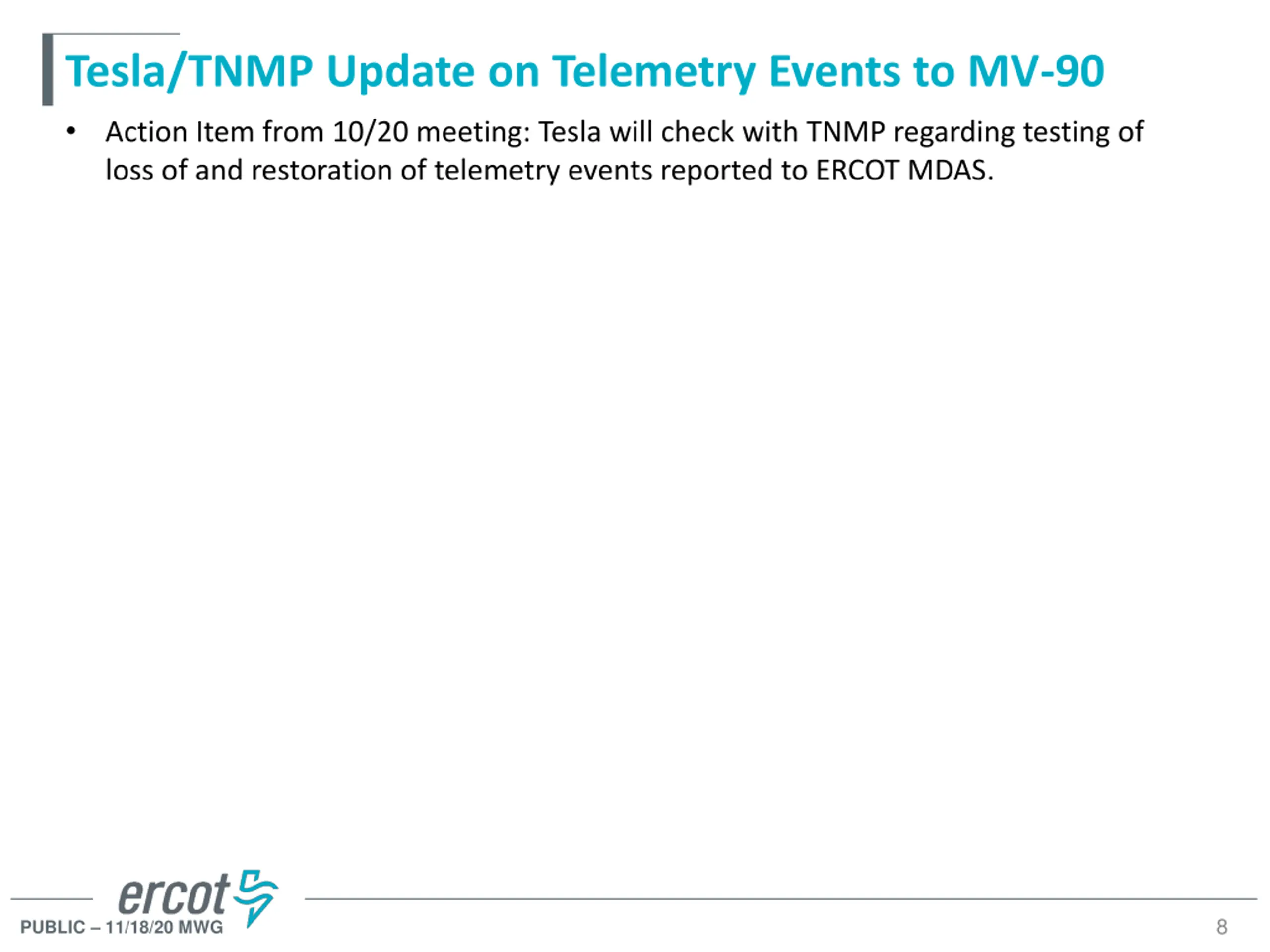 Tesla/TNMP Update on Telemetry Events to MV-90

• Action Item from 10/20 meeting: Tesla will check with TNMP regarding testing of loss of and restoration of telemetry events reported to ERCOT MDAS.

ercot

PUBLIC – 11/18/20 MWG

8